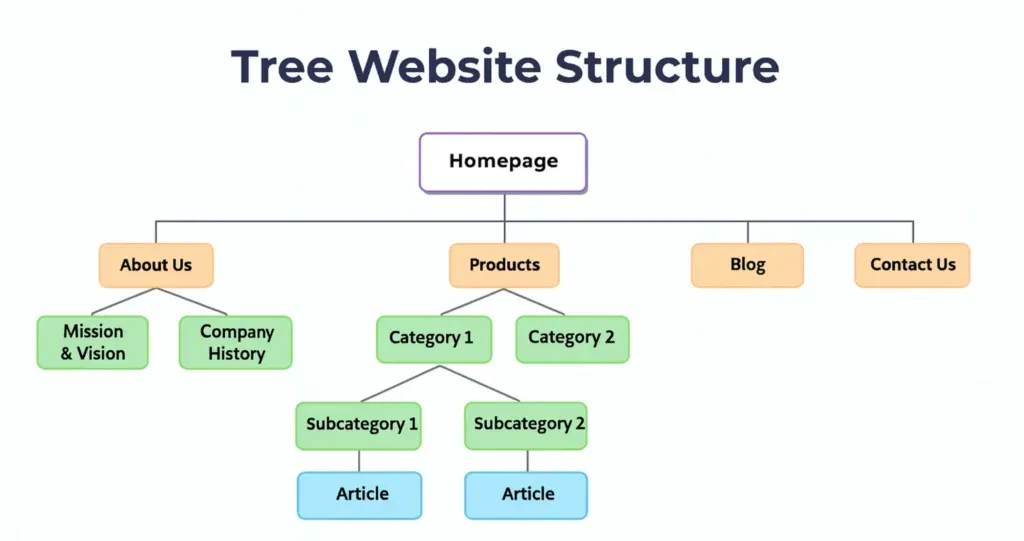 Tree Website Structure

Homepage

About Us

Products

Blog

Contact Us

Mission & Vision

Company History

Category 1

Category 2

Subcategory 1

Subcategory 2

Article

Article